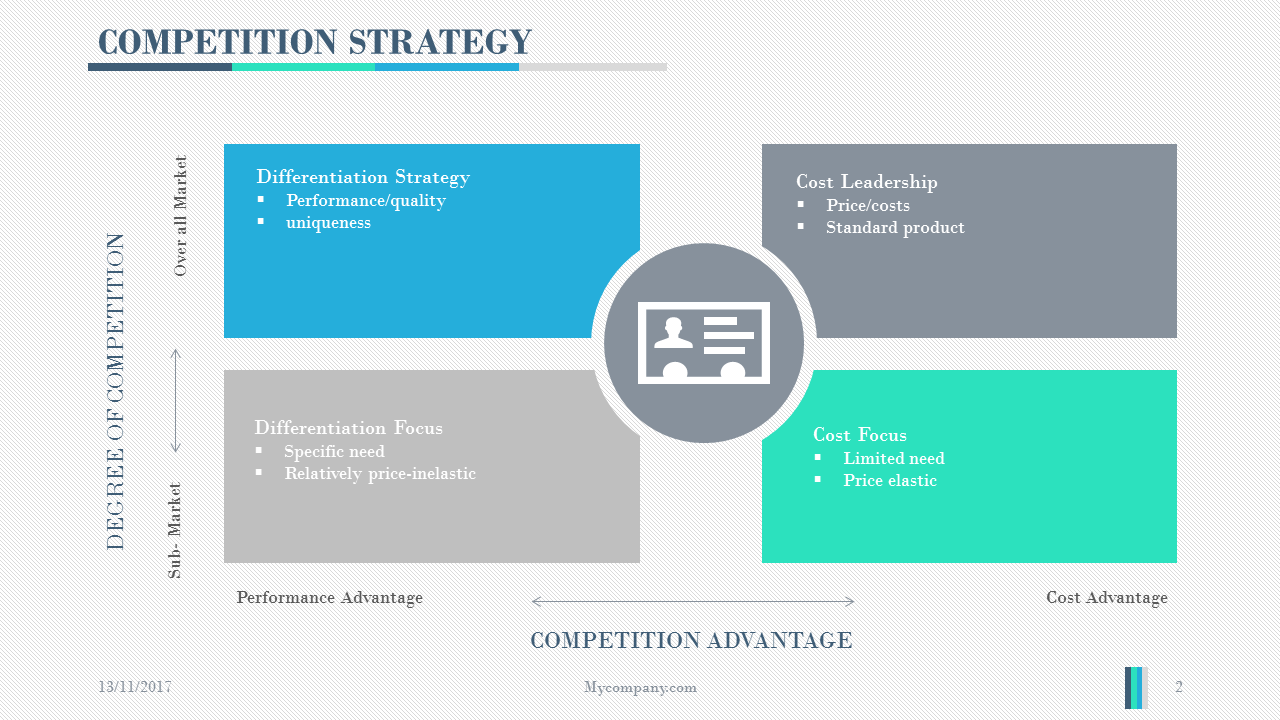 COMPETITION STRATEGY

DEGREE OF COMPETITION

Over all Market

Sub- Market

Differentiation Strategy
▪ Performance/quality
▪ uniqueness

Cost Leadership
▪ Price/costs
▪ Standard product

Differentiation Focus
▪ Specific need
▪ Relatively price-inelastic

Cost Focus
▪ Limited need
▪ Price elastic

Performance Advantage

Cost Advantage

COMPETITION ADVANTAGE

13/11/2017

Mycompany.com

2